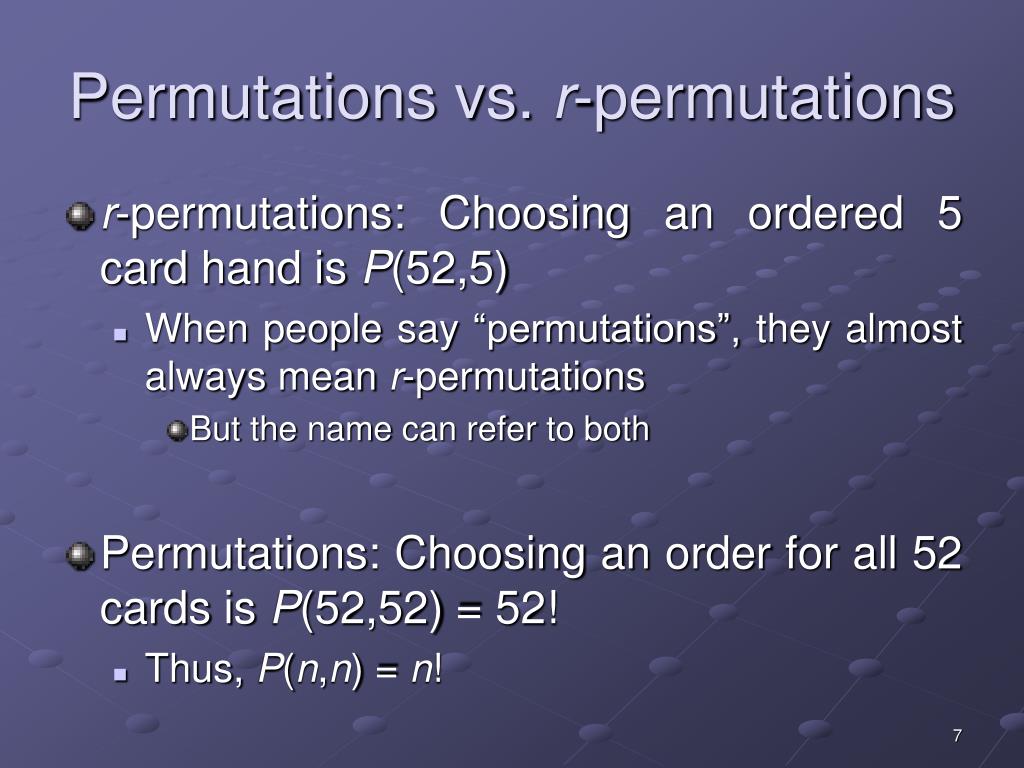 Permutations vs. $r$-permutations

$r$-permutations: Choosing an ordered 5 card hand is $P(52,5)$

When people say “permutations”, they almost always mean $r$-permutations

But the name can refer to both

Permutations: Choosing an order for all 52 cards is $P(52,52) = 52!$

Thus, $P(n,n) = n!$

7